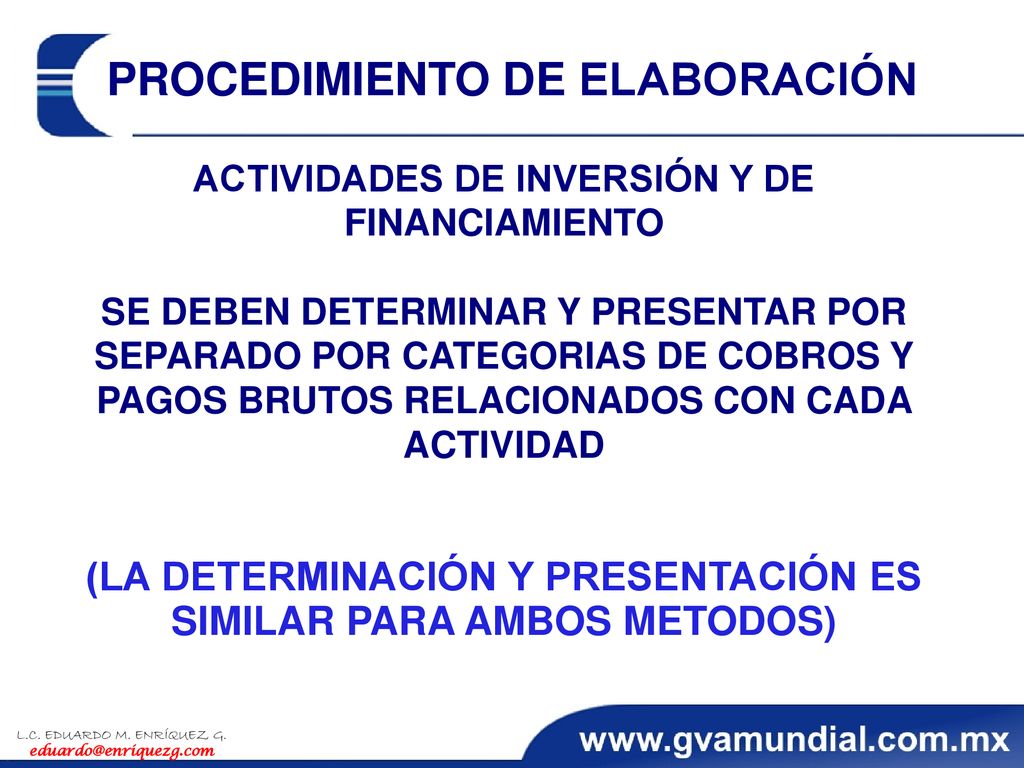 PROCEDIMIENTO DE ELABORACIÓN

ACTIVIDADES DE INVERSIÓN Y DE FINANCIAMIENTO

SE DEBEN DETERMINAR Y PRESENTAR POR SEPARADO POR CATEGORIAS DE COBROS Y PAGOS BRUTOS RELACIONADOS CON CADA ACTIVIDAD

(LA DETERMINACIÓN Y PRESENTACIÓN ES SIMILAR PARA AMBOS METODOS)

L.C. EDUARDO M. ENRÍQUEZ G.
eduardo@enriquezg.com

www.gvamundial.com.mx